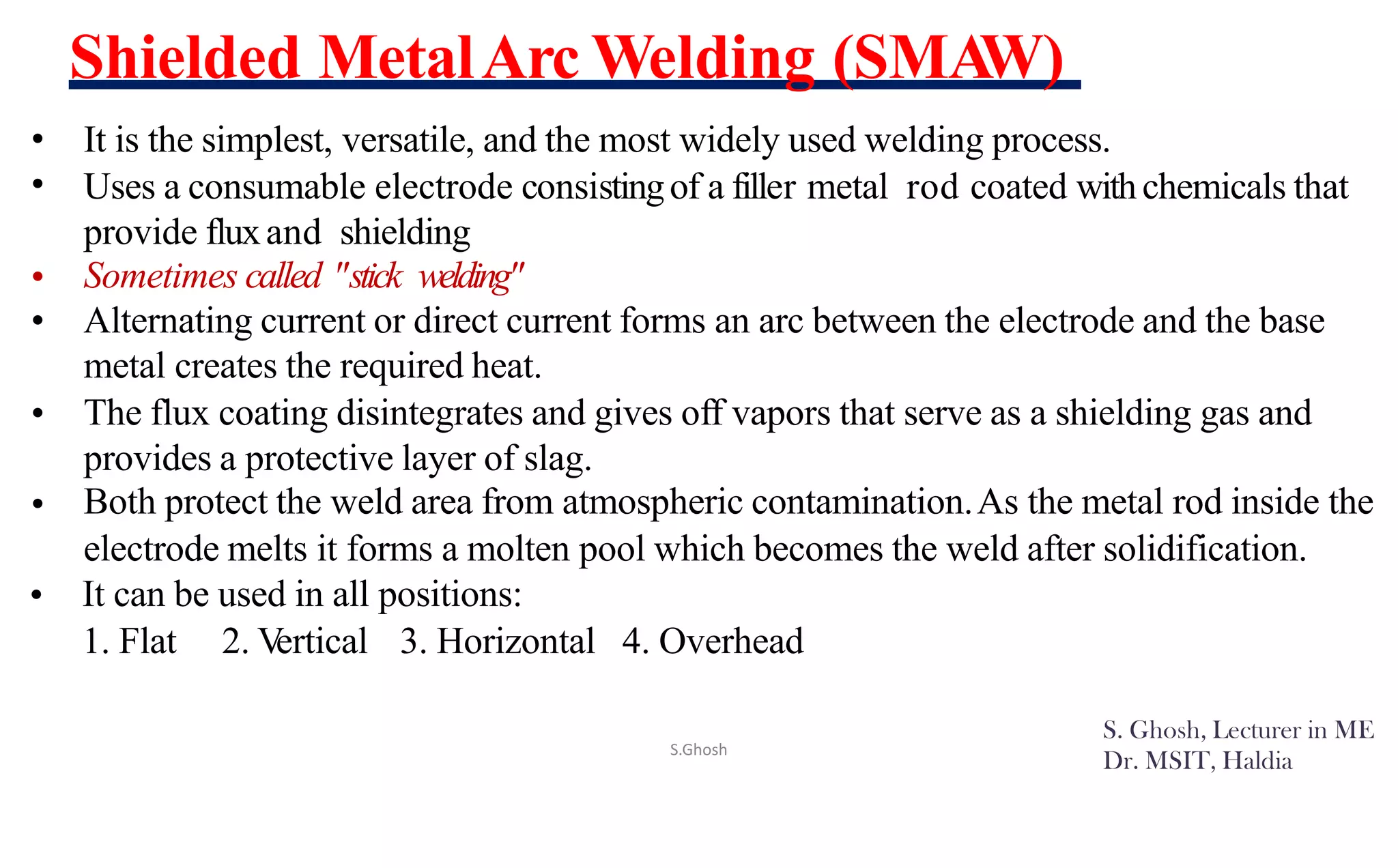 Shielded Metal Arc Welding (SMAW)

• It is the simplest, versatile, and the most widely used welding process.
• Uses a consumable electrode consisting of a filler metal rod coated with chemicals that provide flux and shielding
• Sometimes called "stick welding"
• Alternating current or direct current forms an arc between the electrode and the base metal creates the required heat.
• The flux coating disintegrates and gives off vapors that serve as a shielding gas and provides a protective layer of slag.
• Both protect the weld area from atmospheric contamination. As the metal rod inside the electrode melts it forms a molten pool which becomes the weld after solidification.
• It can be used in all positions:
1. Flat 2. Vertical 3. Horizontal 4. Overhead

S.Ghosh

S. Ghosh, Lecturer in ME
Dr. MSIT, Haldia